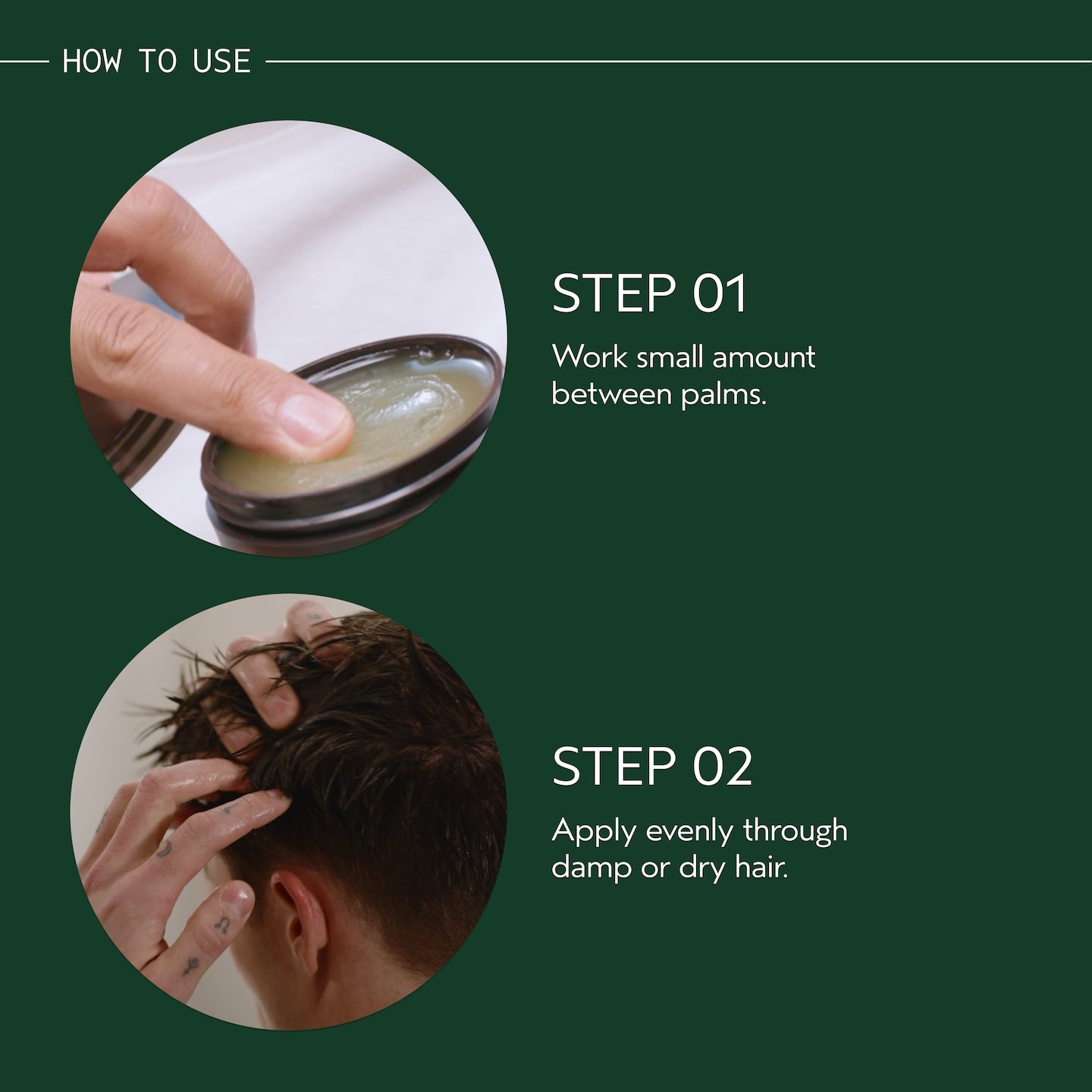 HOW TO USE

STEP 01

Work small amount between palms.

STEP 02

Apply evenly through damp or dry hair.